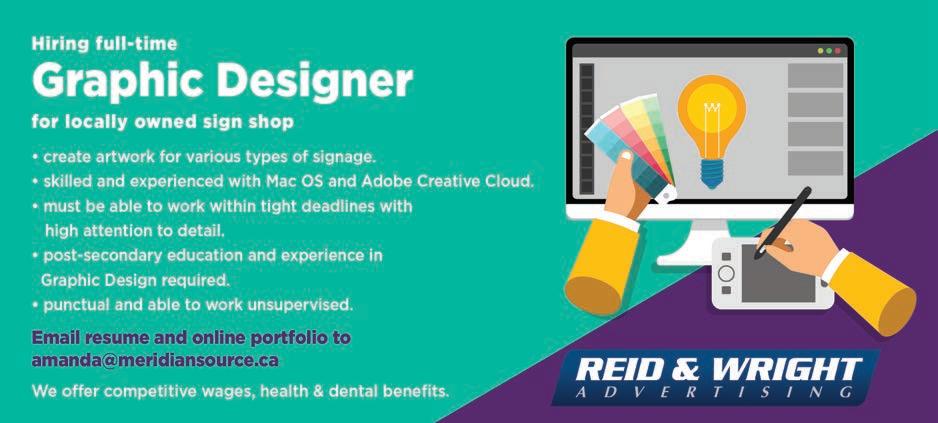 Hiring full-time

Graphic Designer

for locally owned sign shop

• create artwork for various types of signage.
• skilled and experienced with Mac OS and Adobe Creative Cloud.
• must be able to work within tight deadlines with high attention to detail.
• post-secondary education and experience in Graphic Design required.
• punctual and able to work unsupervised.

Email resume and online portfolio to amanda@meridiansource.ca

We offer competitive wages, health & dental benefits.

REID & WRIGHT
ADVERTISING